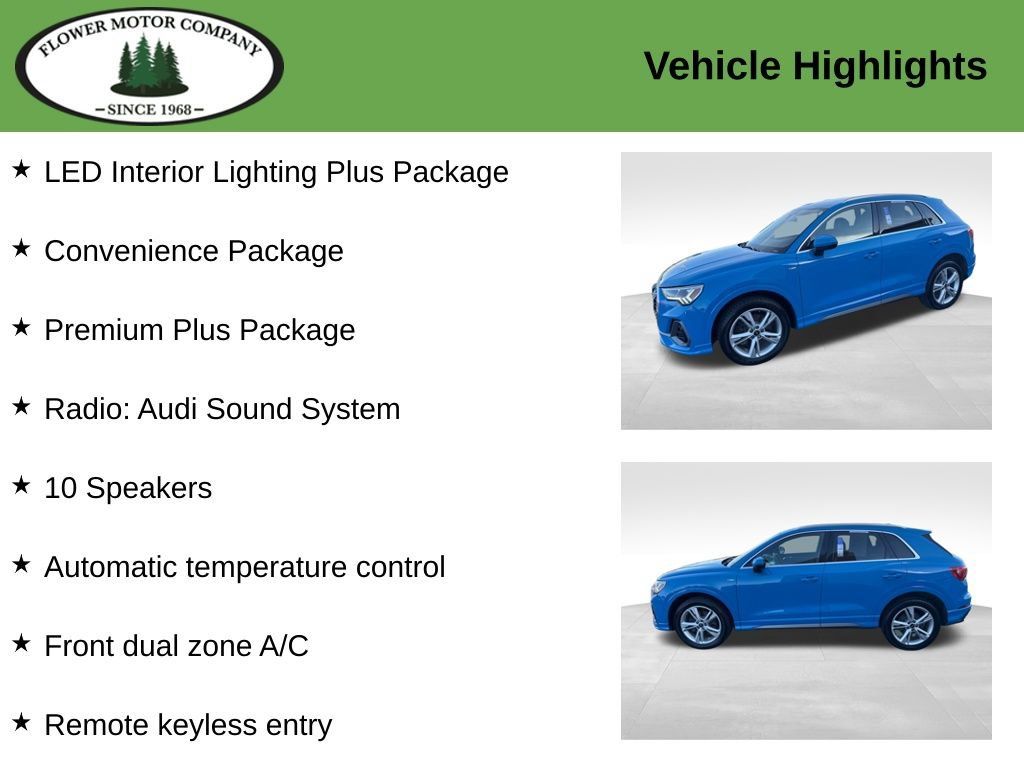 FLOWER MOTOR COMPANY
– SINCE 1968 –

Vehicle Highlights

★ LED Interior Lighting Plus Package

★ Convenience Package

★ Premium Plus Package

★ Radio: Audi Sound System

★ 10 Speakers

★ Automatic temperature control

★ Front dual zone A/C

★ Remote keyless entry